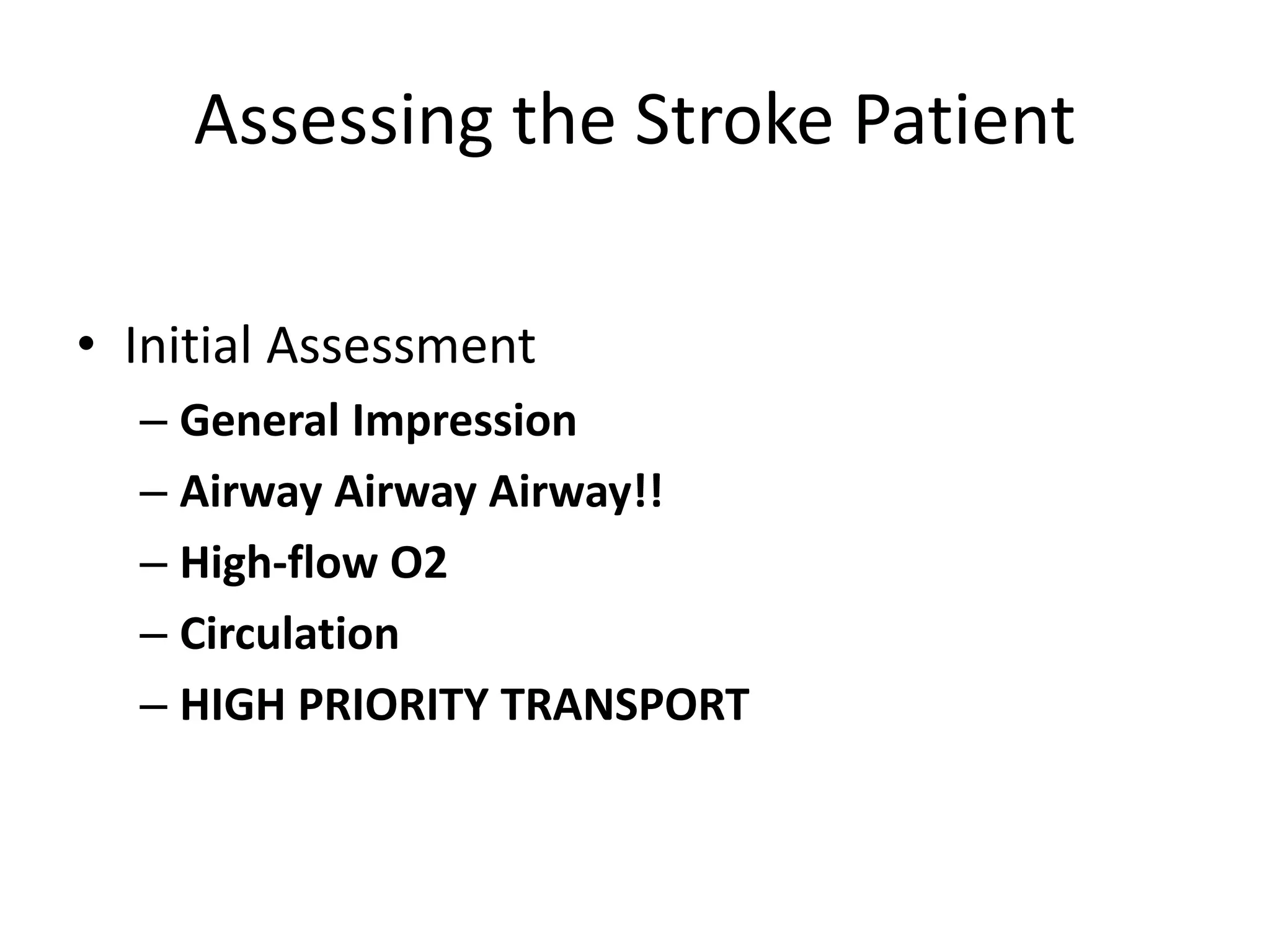 Assessing the Stroke Patient

• Initial Assessment
– General Impression
– Airway Airway Airway!!
– High-flow O2
– Circulation
– HIGH PRIORITY TRANSPORT